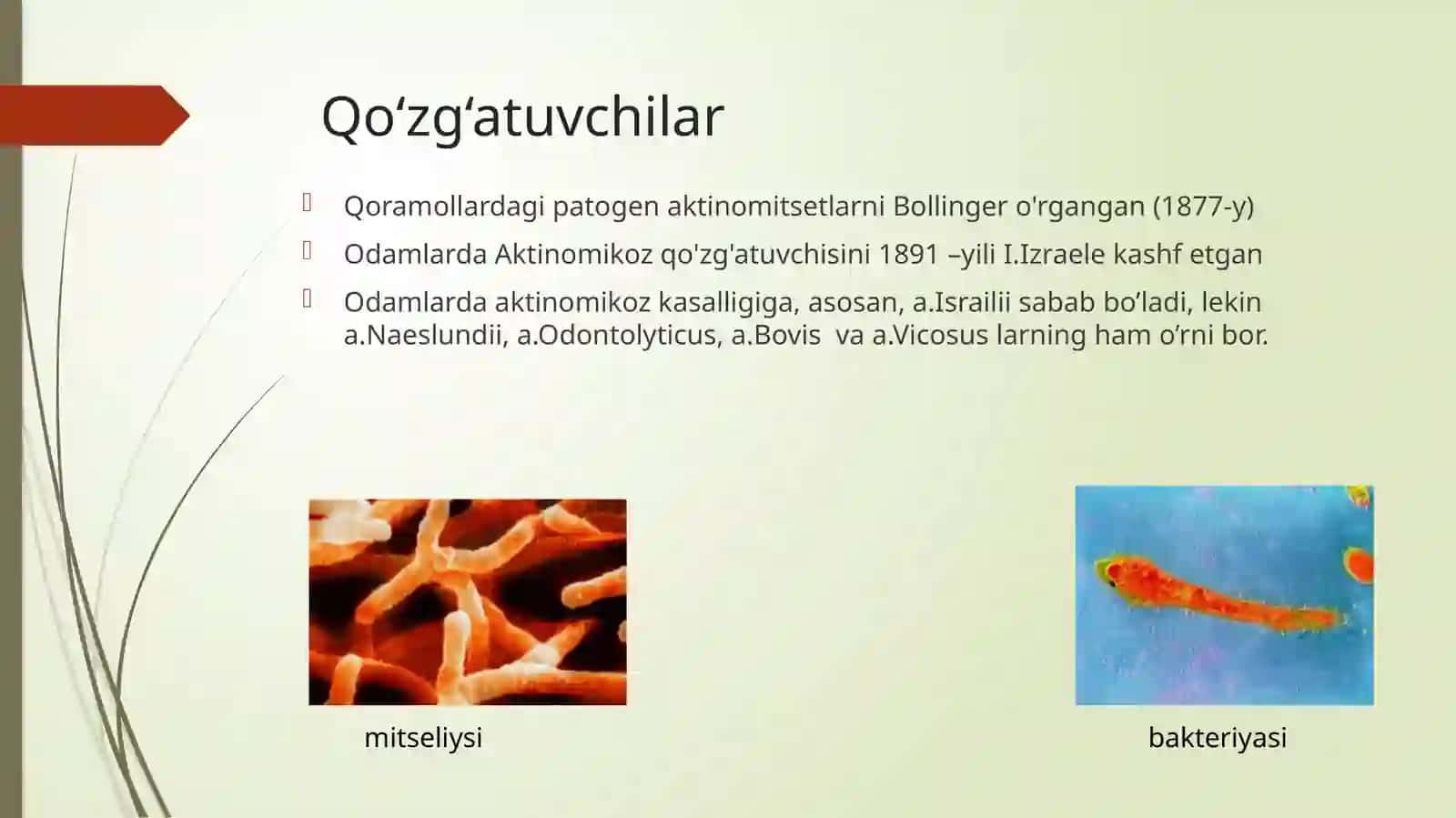 Qo‘zg‘atuvchilar

Qoramollardagi patogen aktinomitsetlarni Bollinger o'rgangan (1877-y)

Odamlarda Aktinomikoz qo'zg'atuvchisini 1891 –yili I.Izraele kashf etgan

Odamlarda aktinomikoz kasalligiga, asosan, a.Israilii sabab bo’ladi, lekin a.Naeslundii, a.Odontolyticus, a.Bovis va a.Vicosus larning ham o’rni bor.

mitseliysi

bakteriyasi